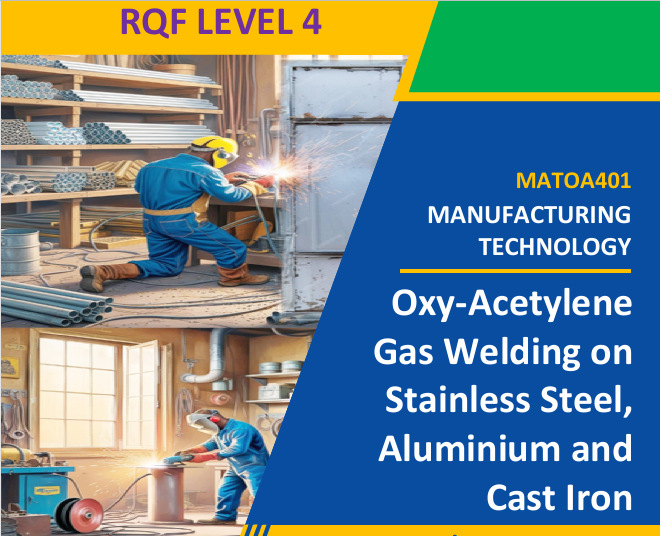 RQF LEVEL 4

MATOA401
MANUFACTURING TECHNOLOGY

Oxy-Acetylene Gas Welding on Stainless Steel, Aluminium and Cast Iron